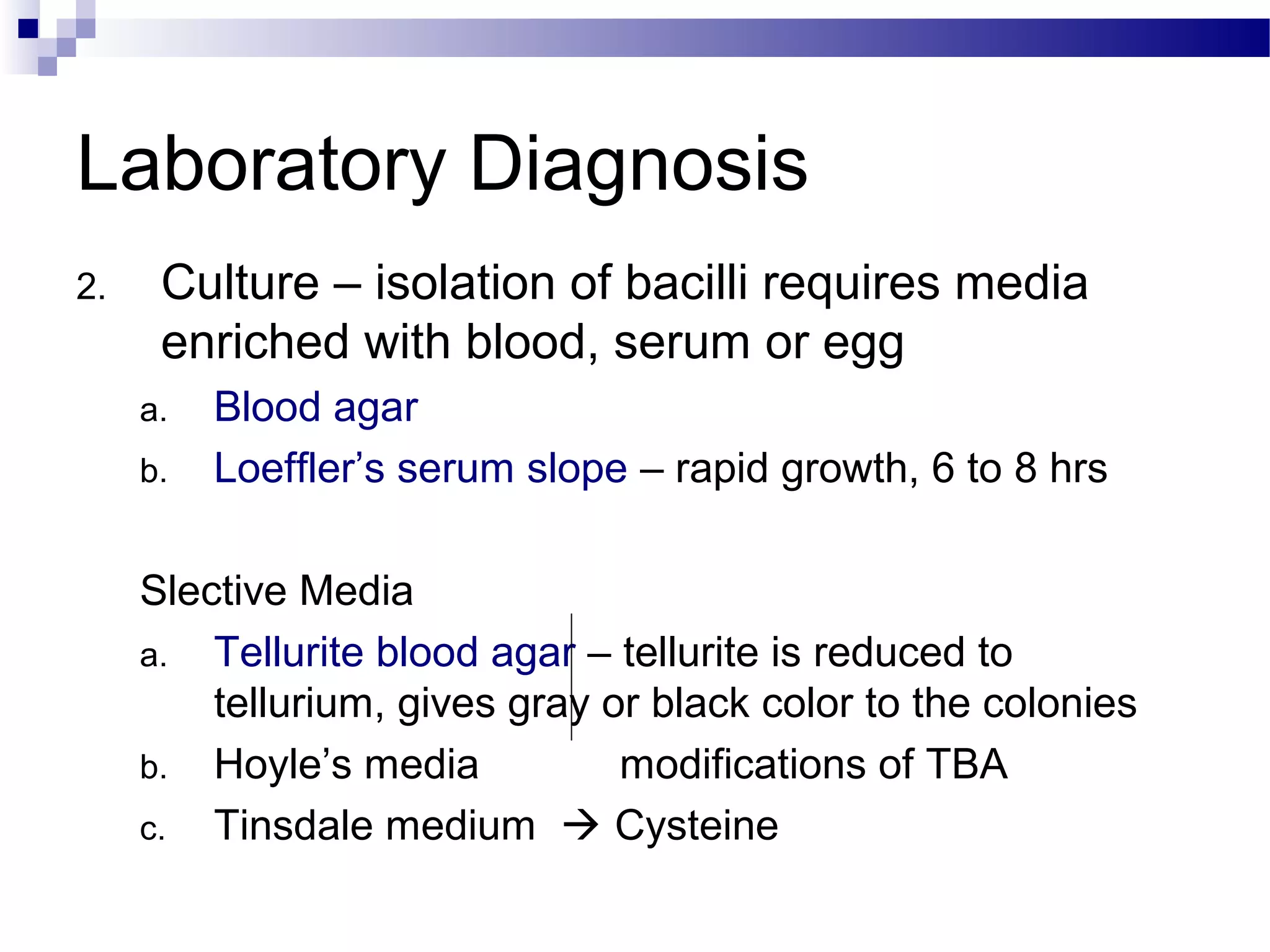 Laboratory Diagnosis

2. Culture – isolation of bacilli requires media enriched with blood, serum or egg

a. Blood agar

b. Loeffler’s serum slope – rapid growth, 6 to 8 hrs

Slective Media

a. Tellurite blood agar – tellurite is reduced to tellurium, gives gray or black color to the colonies

b. Hoyle’s media modifications of TBA

c. Tinsdale medium → Cysteine